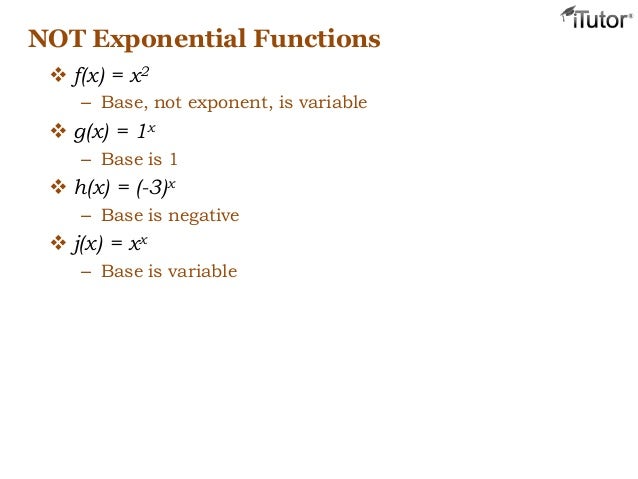 iTutor®

NOT Exponential Functions

❖ $f(x) = x^2$
– Base, not exponent, is variable

❖ $g(x) = 1^x$
– Base is 1

❖ $h(x) = (-3)^x$
– Base is negative

❖ $j(x) = x^x$
– Base is variable